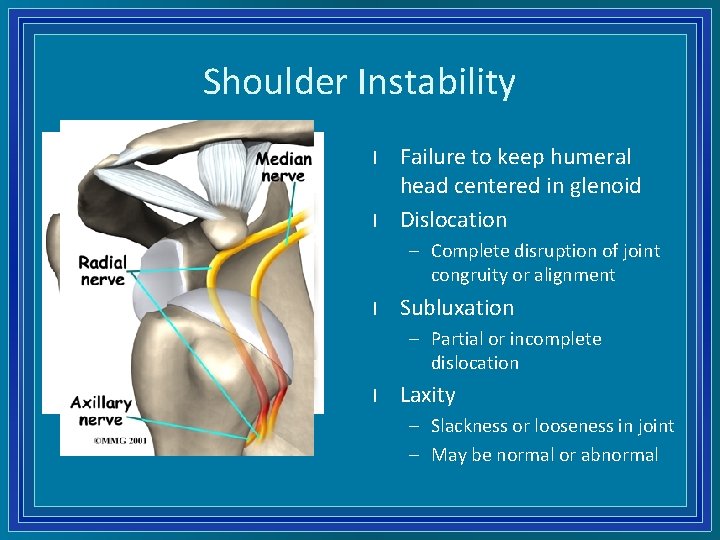 Shoulder Instability

Median nerve

Radial nerve

Axillary nerve

©MMG 2001

l Failure to keep humeral head centered in glenoid

l Dislocation

– Complete disruption of joint congruity or alignment

l Subluxation

– Partial or incomplete dislocation

l Laxity

– Slackness or looseness in joint

– May be normal or abnormal